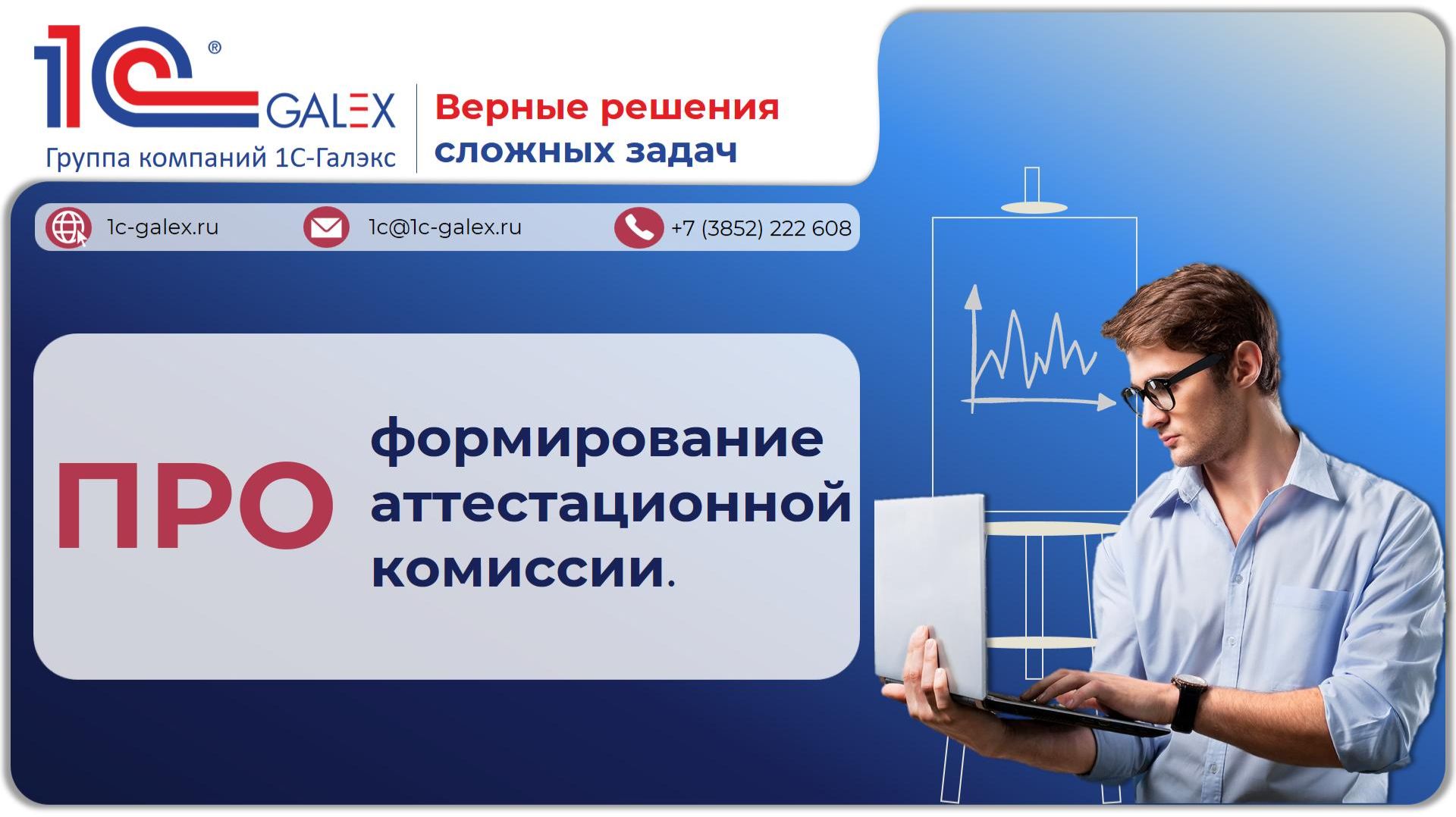 1С® GALEX
Группа компаний 1С-Галэкс

Верные решения сложных задач

1c-galex.ru
1c@1c-galex.ru
+7 (3852) 222 608

ПРО формирование аттестационной комиссии.